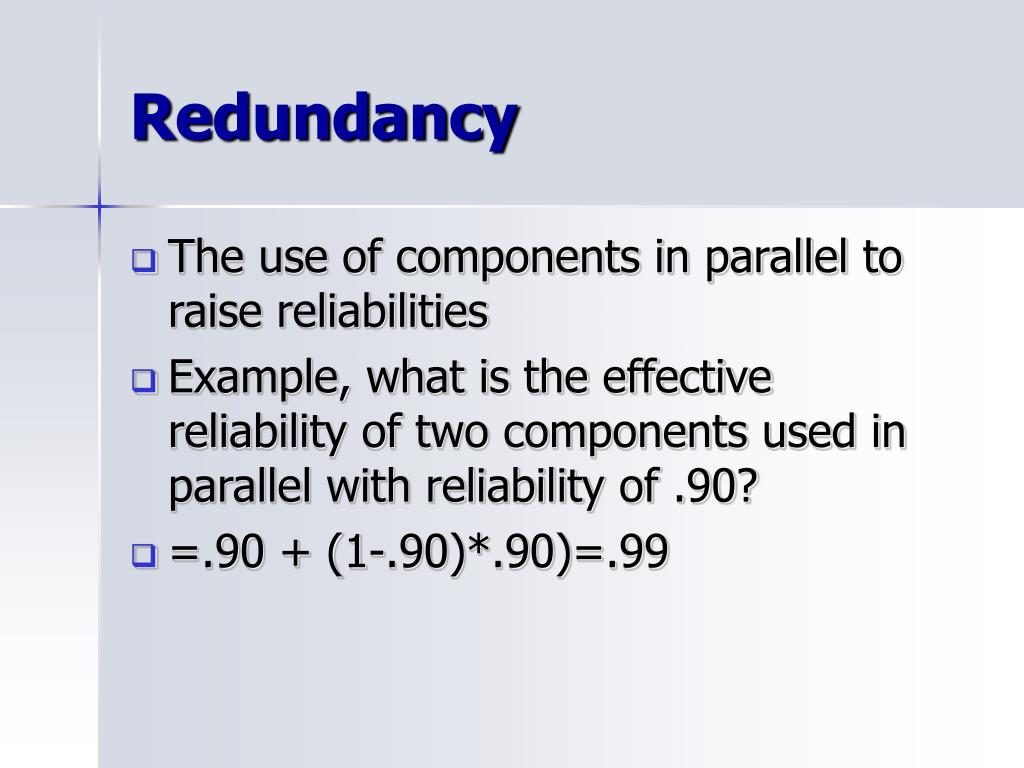 Redundancy

The use of components in parallel to raise reliabilities

Example, what is the effective reliability of two components used in parallel with reliability of .90?

=.90 + (1-.90)*.90)=.99